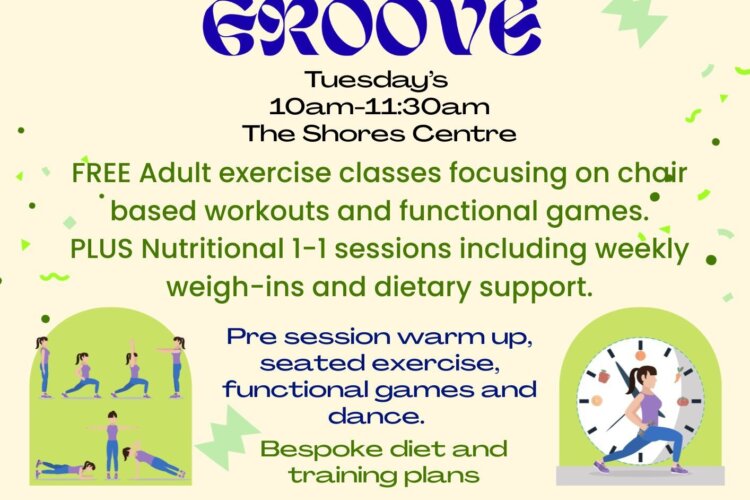 GROOVE

Tuesday's
10am-11:30am
The Shores Centre

FREE Adult exercise classes focusing on chair based workouts and functional games.
PLUS Nutritional 1-1 sessions including weekly weigh-ins and dietary support.

Pre session warm up, seated exercise, functional games and dance.

Bespoke diet and training plans